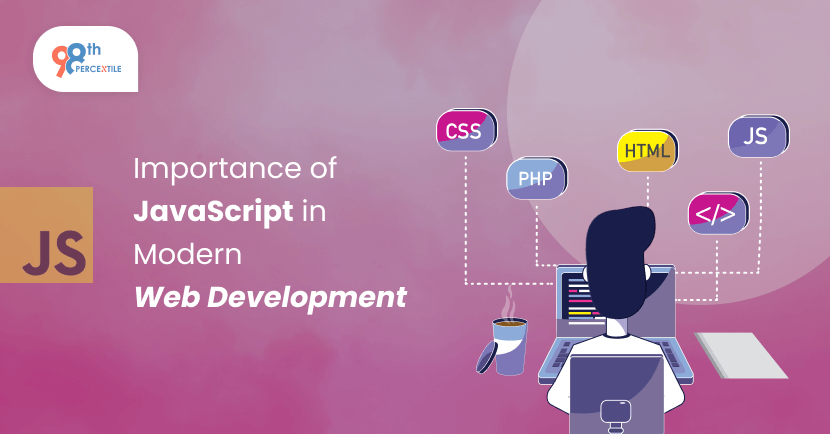 98th PERCENTILE

JS

Importance of JavaScript in Modern Web Development

CSS

PHP

HTML

JS

</>